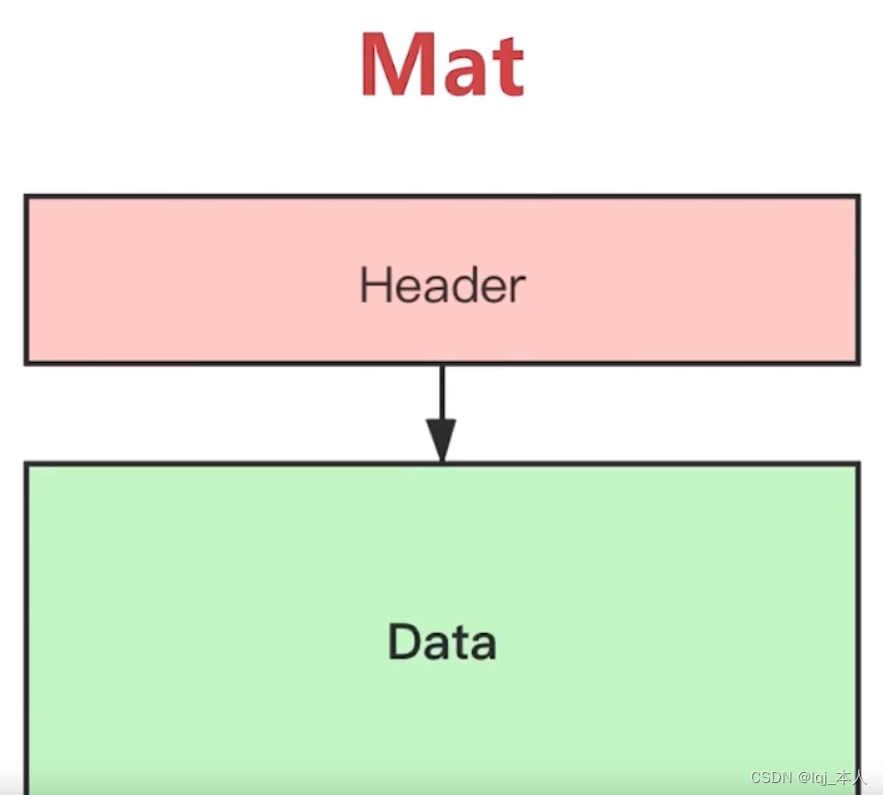 Mat

Header

Data

CSDN @lqj_本人